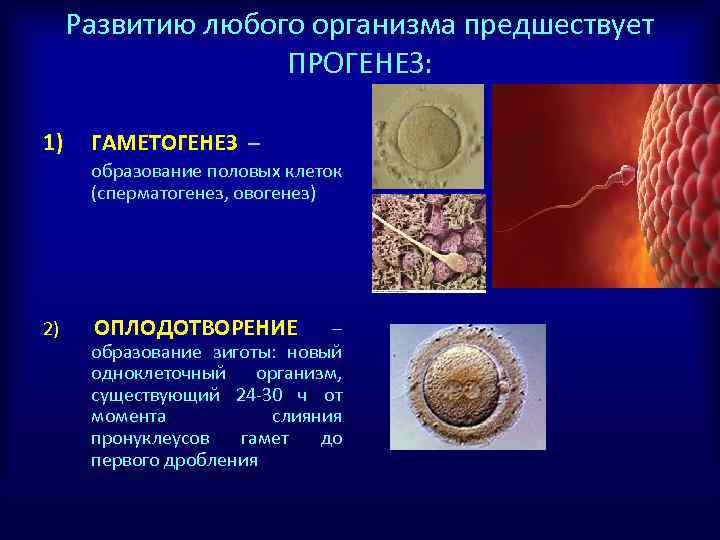 Развитию любого организма предшествует ПРОГЕНЕЗ:

1) ГАМЕТОГЕНЕЗ – образование половых клеток (сперматогенез, овогенез)

2) ОПЛОДОТВОРЕНИЕ – образование зиготы: новый одноклеточный организм, существующий 24-30 ч от момента слияния пронуклеусов гамет до первого дробления